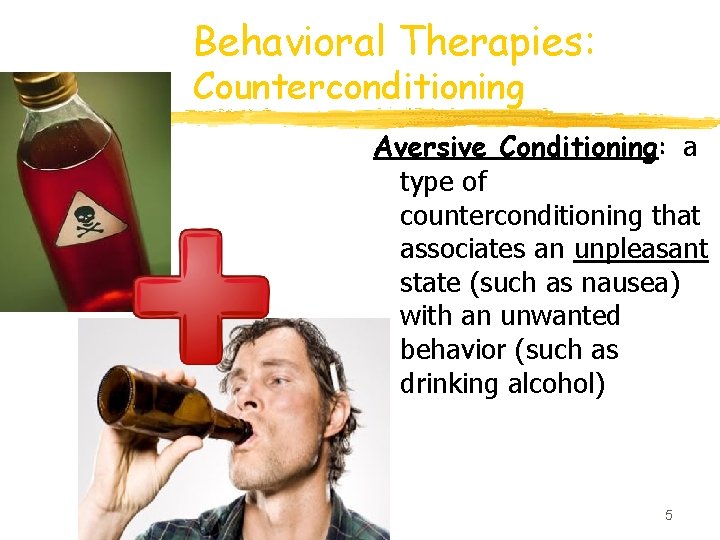 Behavioral Therapies: Counterconditioning

Aversive Conditioning: a type of counterconditioning that associates an unpleasant state (such as nausea) with an unwanted behavior (such as drinking alcohol)

5